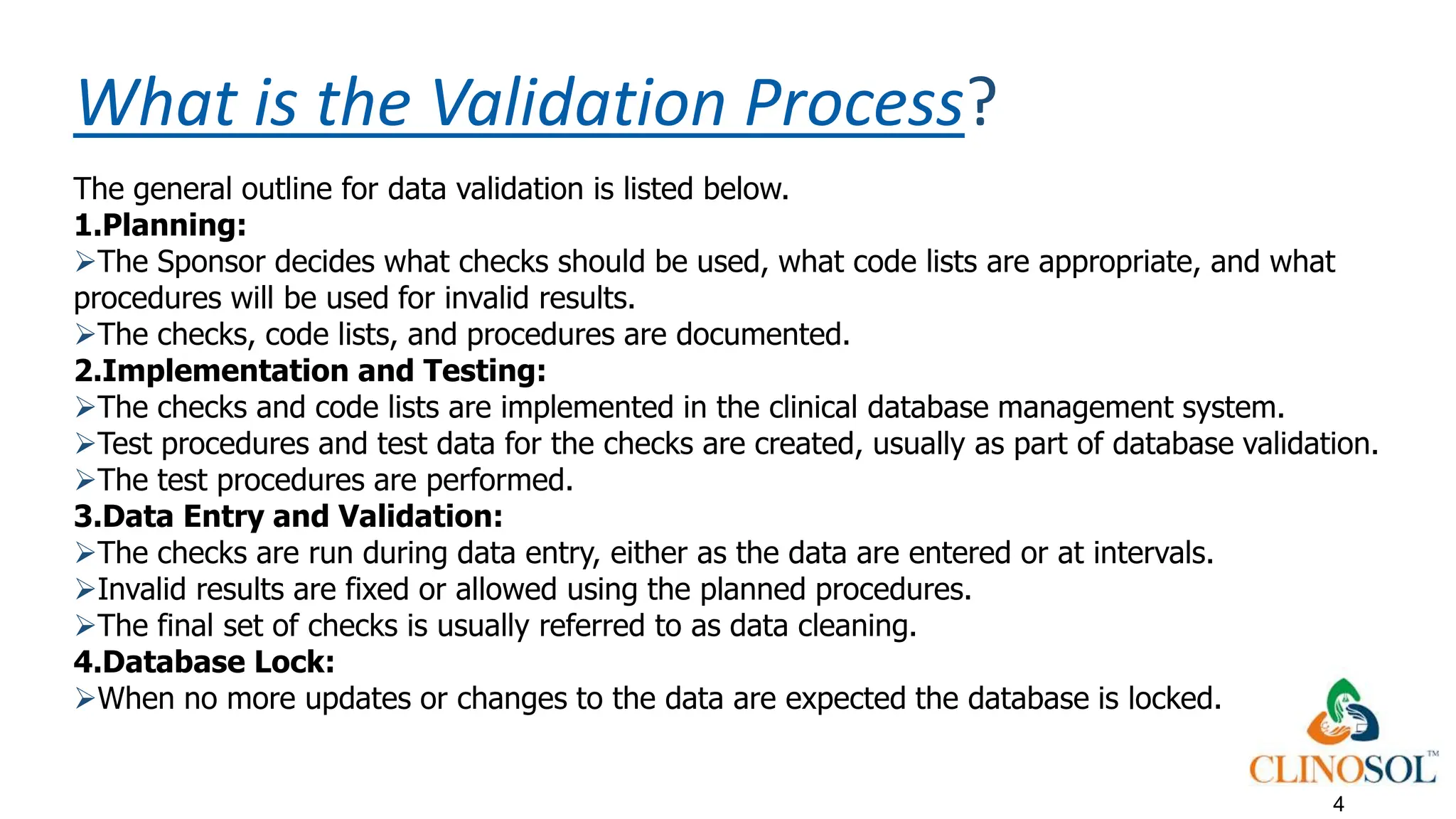 What is the Validation Process?

The general outline for data validation is listed below.
1.Planning:
➢The Sponsor decides what checks should be used, what code lists are appropriate, and what procedures will be used for invalid results.
➢The checks, code lists, and procedures are documented.
2.Implementation and Testing:
➢The checks and code lists are implemented in the clinical database management system.
➢Test procedures and test data for the checks are created, usually as part of database validation.
➢The test procedures are performed.
3.Data Entry and Validation:
➢The checks are run during data entry, either as the data are entered or at intervals.
➢Invalid results are fixed or allowed using the planned procedures.
➢The final set of checks is usually referred to as data cleaning.
4.Database Lock:
➢When no more updates or changes to the data are expected the database is locked.

CLINOSOL™
4